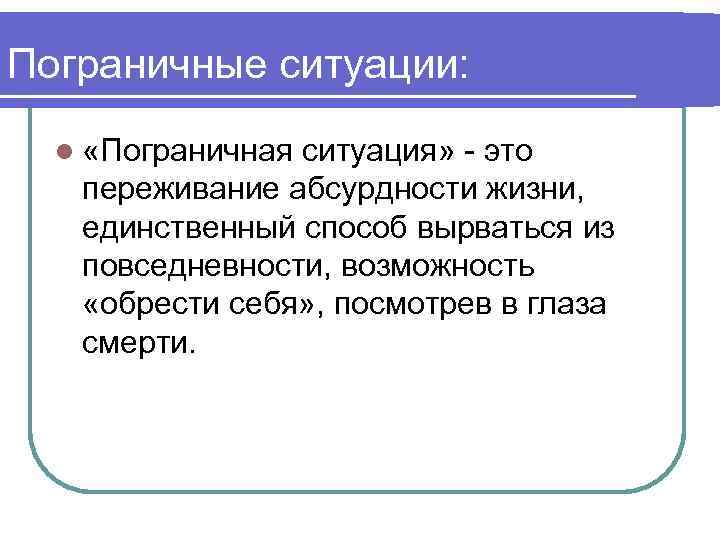 Пограничные ситуации:

«Пограничная ситуация» - это переживание абсурдности жизни, единственный способ вырваться из повседневности, возможность «обрести себя», посмотрев в глаза смерти.